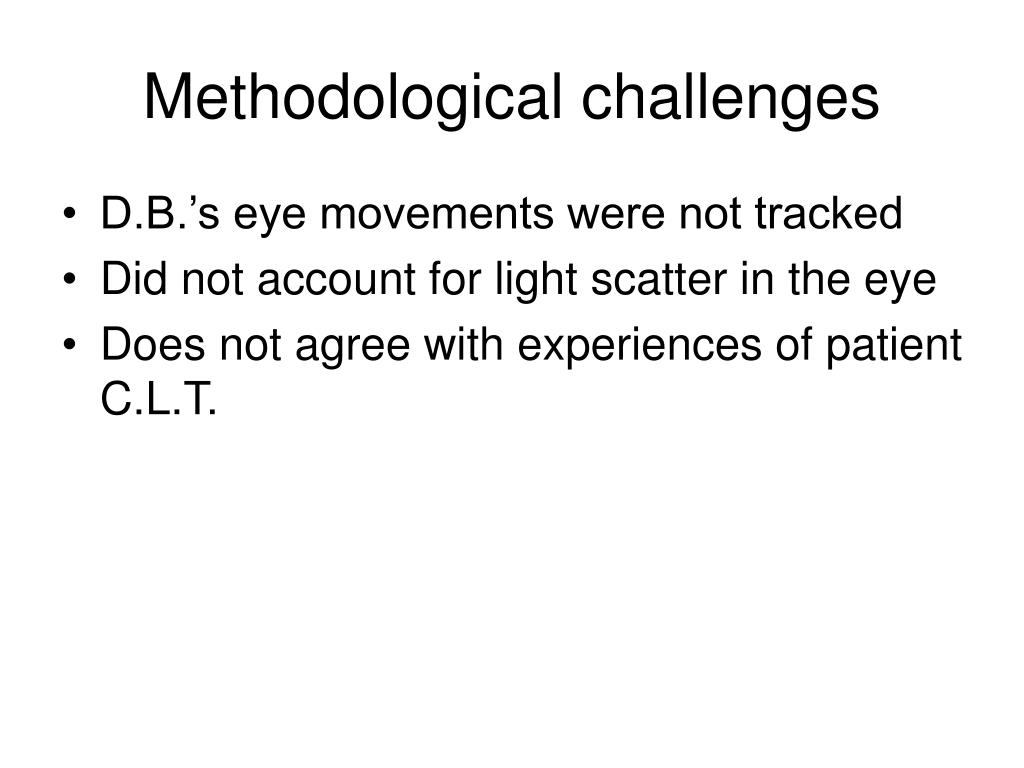 Methodological challenges

• D.B.’s eye movements were not tracked
• Did not account for light scatter in the eye
• Does not agree with experiences of patient C.L.T.